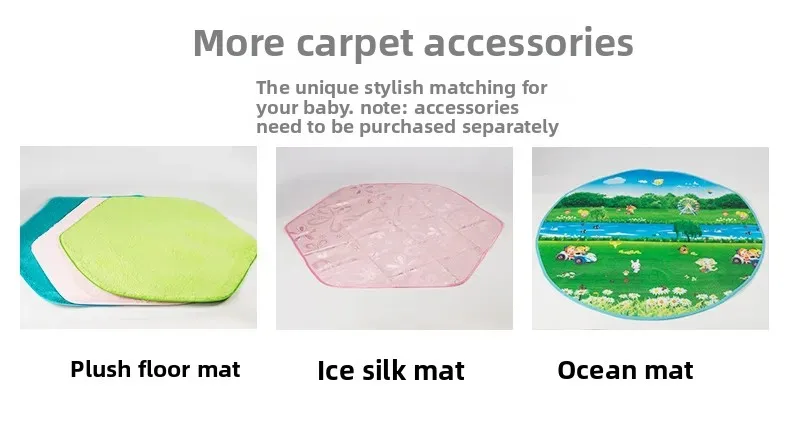 More carpet accessories

The unique stylish matching for your baby. note: accessories need to be purchased separately

Plush floor mat

Ice silk mat

Ocean mat